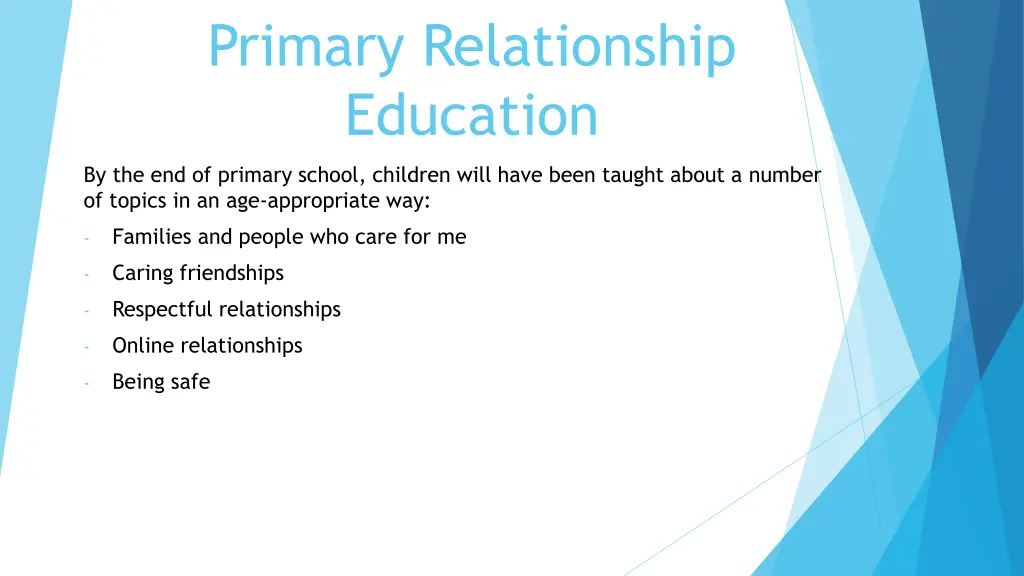 Primary Relationship Education

By the end of primary school, children will have been taught about a number of topics in an age-appropriate way:

- Families and people who care for me
- Caring friendships
- Respectful relationships
- Online relationships
- Being safe